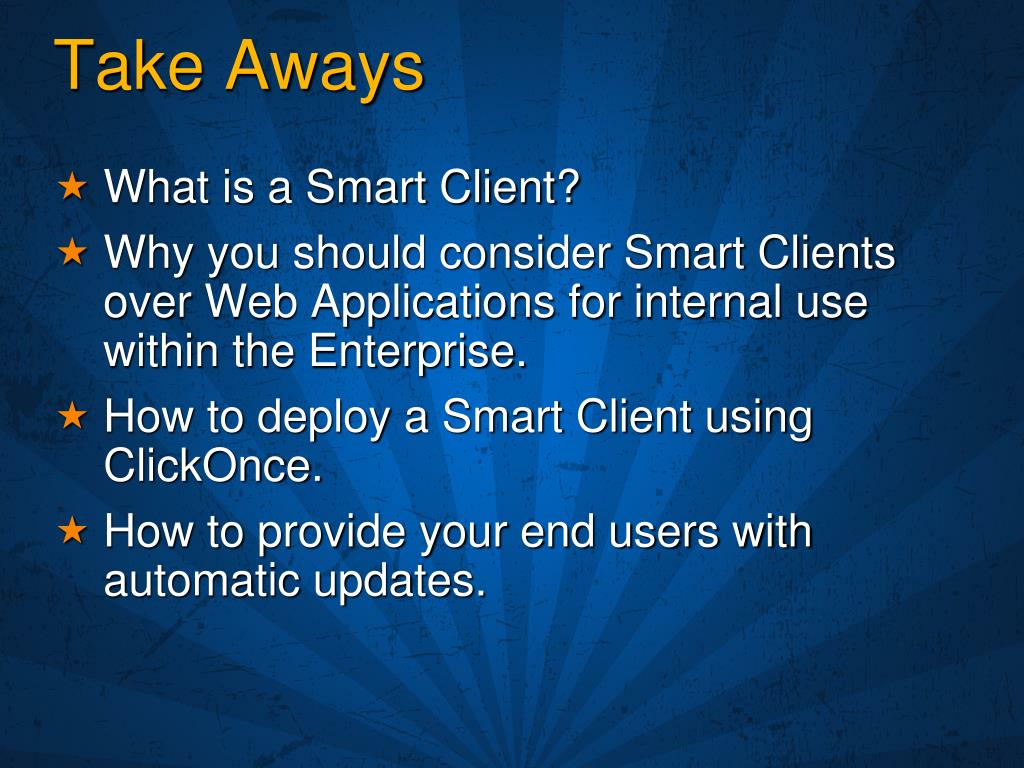 Take Aways

★ What is a Smart Client?
★ Why you should consider Smart Clients over Web Applications for internal use within the Enterprise.
★ How to deploy a Smart Client using ClickOnce.
★ How to provide your end users with automatic updates.